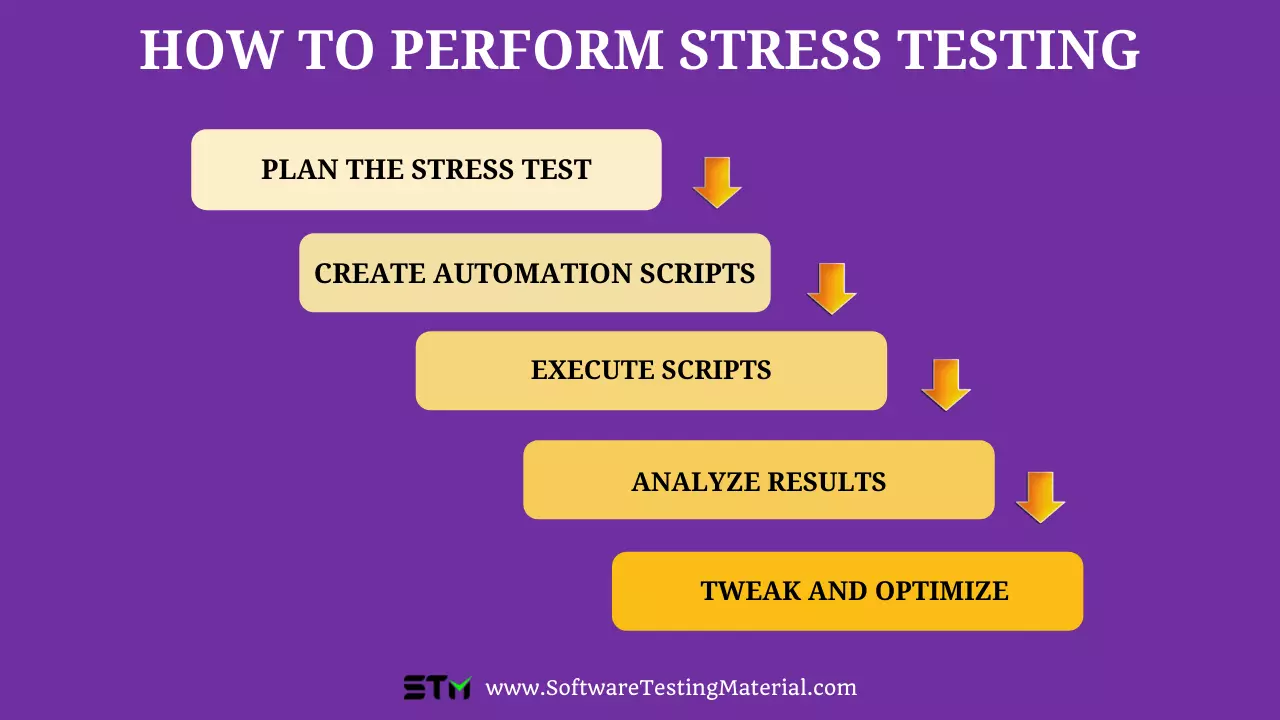 HOW TO PERFORM STRESS TESTING

PLAN THE STRESS TEST

CREATE AUTOMATION SCRIPTS

EXECUTE SCRIPTS

ANALYZE RESULTS

TWEAK AND OPTIMIZE

STM www.SoftwareTestingMaterial.com